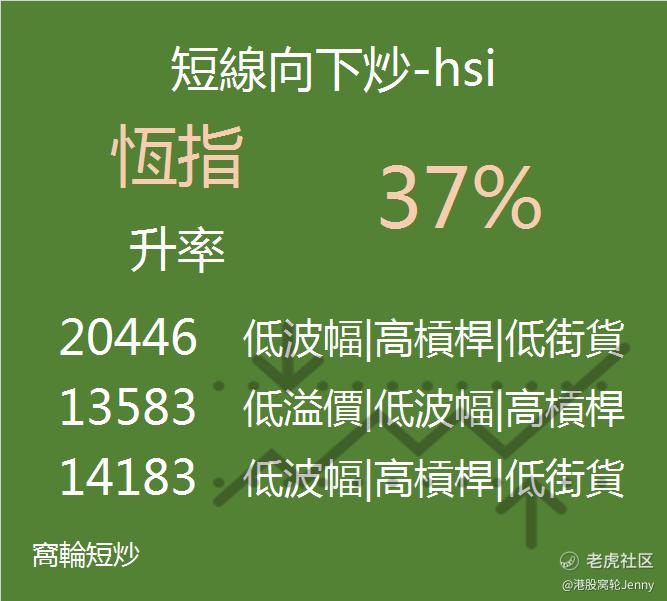 短線向下炒-hsi

恆指 升率

37%

20446 低波幅|高槓桿|低街貨

13583 低溢價|低波幅|高槓桿

14183 低波幅|高槓桿|低街貨

窩輪短炒

老虎社区

@港股窝轮Jenny